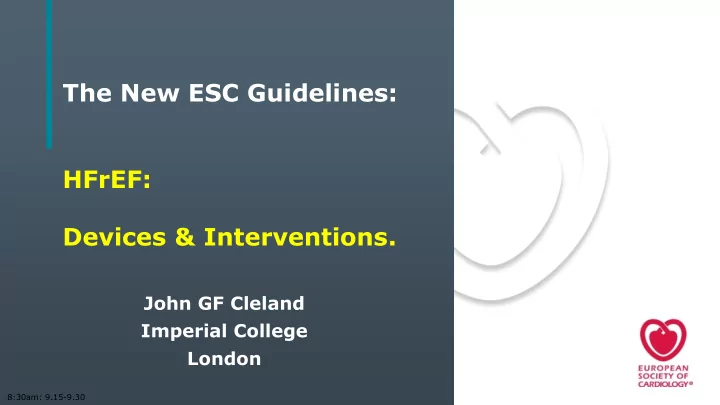 The New ESC Guidelines:

HFrEF:

Devices & Interventions.

John GF Cleland
Imperial College
London

8:30am: 9.15-9.30

EUROPEAN SOCIETY OF CARDIOLOGY®